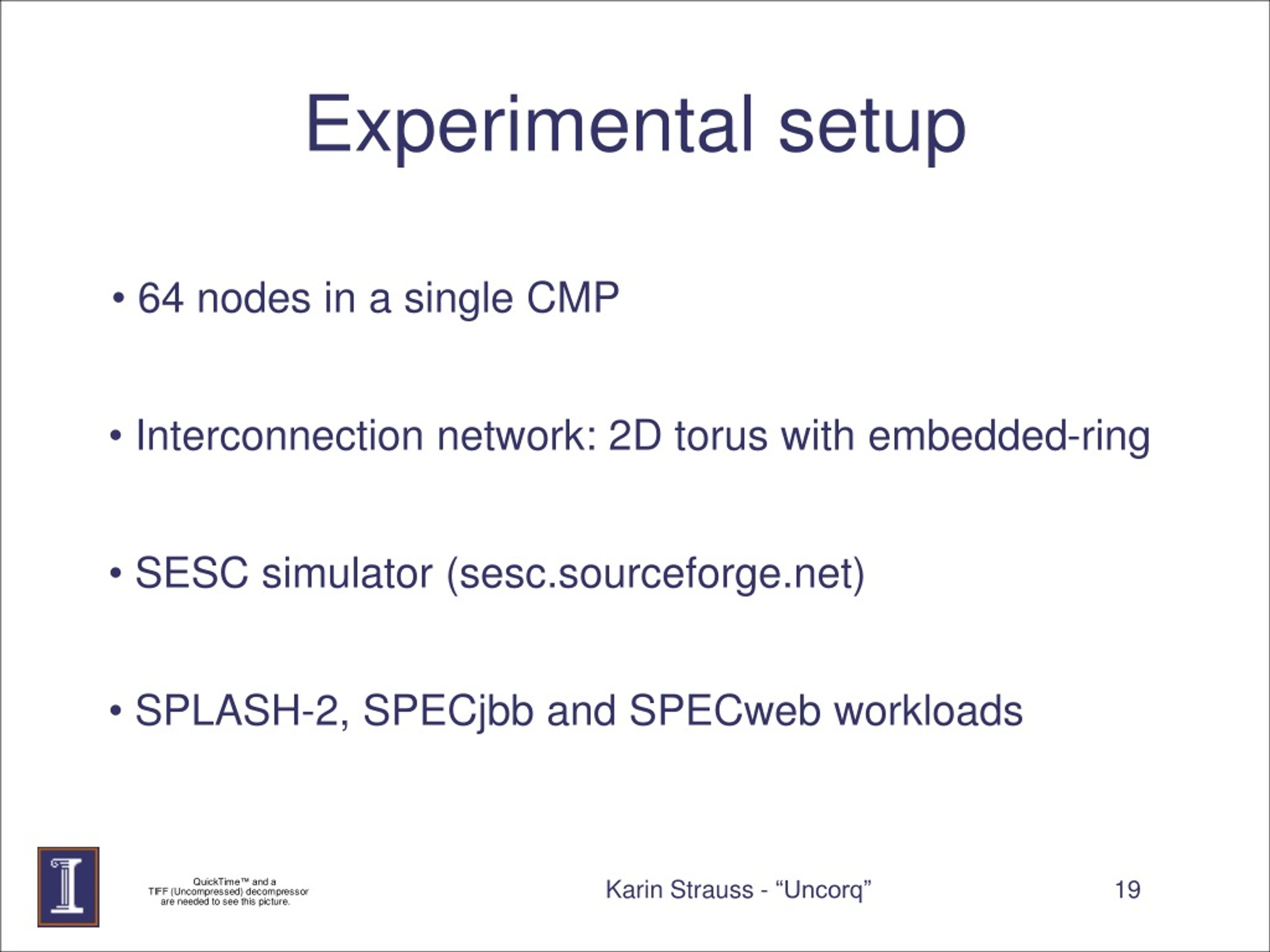 Experimental setup

• 64 nodes in a single CMP

• Interconnection network: 2D torus with embedded-ring

• SESC simulator (sesc.sourceforge.net)

• SPLASH-2, SPECjbb and SPECweb workloads

QuickTime™ and a TIFF (Uncompressed) decompressor are needed to see this picture.

Karin Strauss - “Uncorq”

19